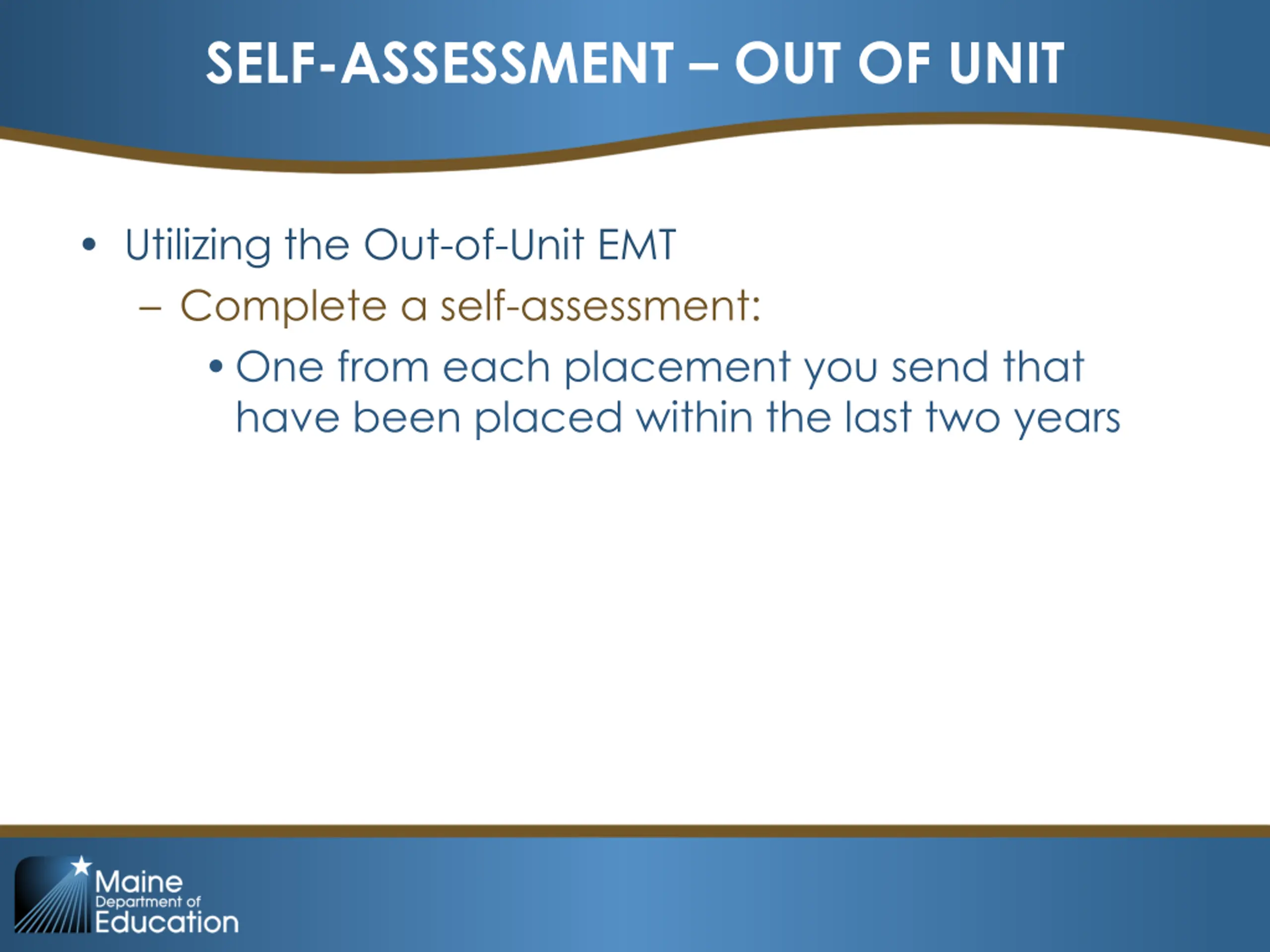 SELF-ASSESSMENT – OUT OF UNIT

• Utilizing the Out-of-Unit EMT

– Complete a self-assessment:

• One from each placement you send that have been placed within the last two years

Maine Department of Education